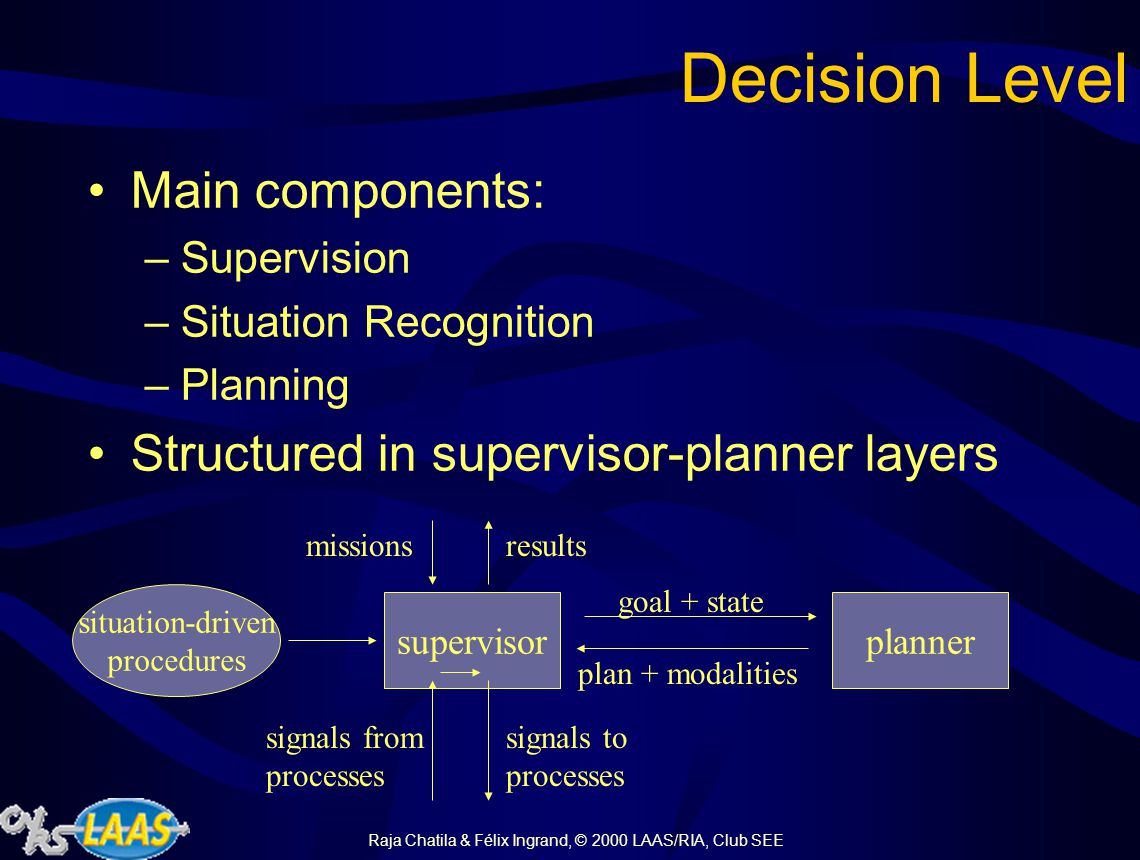 Decision Level

• Main components:
– Supervision
– Situation Recognition
– Planning
• Structured in supervisor-planner layers

missions
results
situation-driven procedures
supervisor
goal + state
plan + modalities
planner
signals from processes
signals to processes

LAAS

Raja Chatila & Félix Ingrand, © 2000 LAAS/RIA, Club SEE